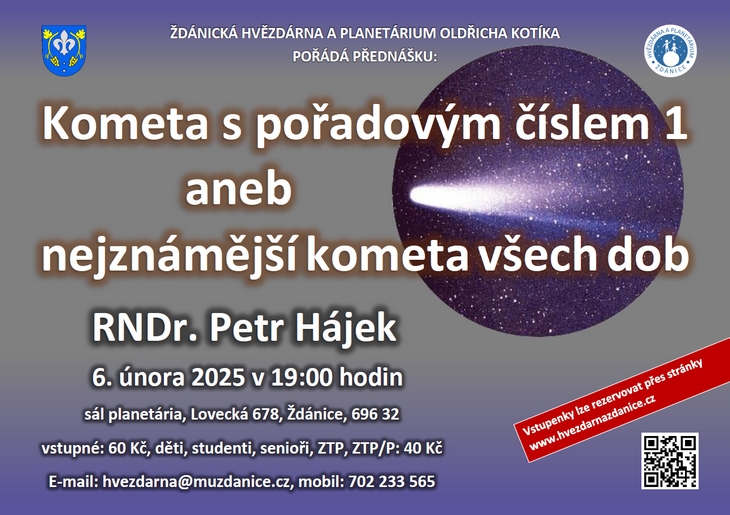 ŽDÁNICKÁ HVĚZDÁRNA A PLANETÁRIUM OLDŘICHA KOTÍKA
POŘÁDÁ PŘEDNÁŠKU:

HVĚZDÁRNA A PLANETÁRIUM ŽDÁNICE

Kometa s pořadovým číslem 1
aneb
nejznámější kometa všech dob

RNDr. Petr Hájek

6. února 2025 v 19:00 hodin

sál planetária, Lovecká 678, Ždánice, 696 32

vstupné: 60 Kč, děti, studenti, senioři, ZTP, ZTP/P: 40 Kč

E-mail: hvezdarna@muzdanice.cz, mobil: 702 233 565

Vstupenky lze rezervovat přes stránky
www.hvezdarnazdanice.cz